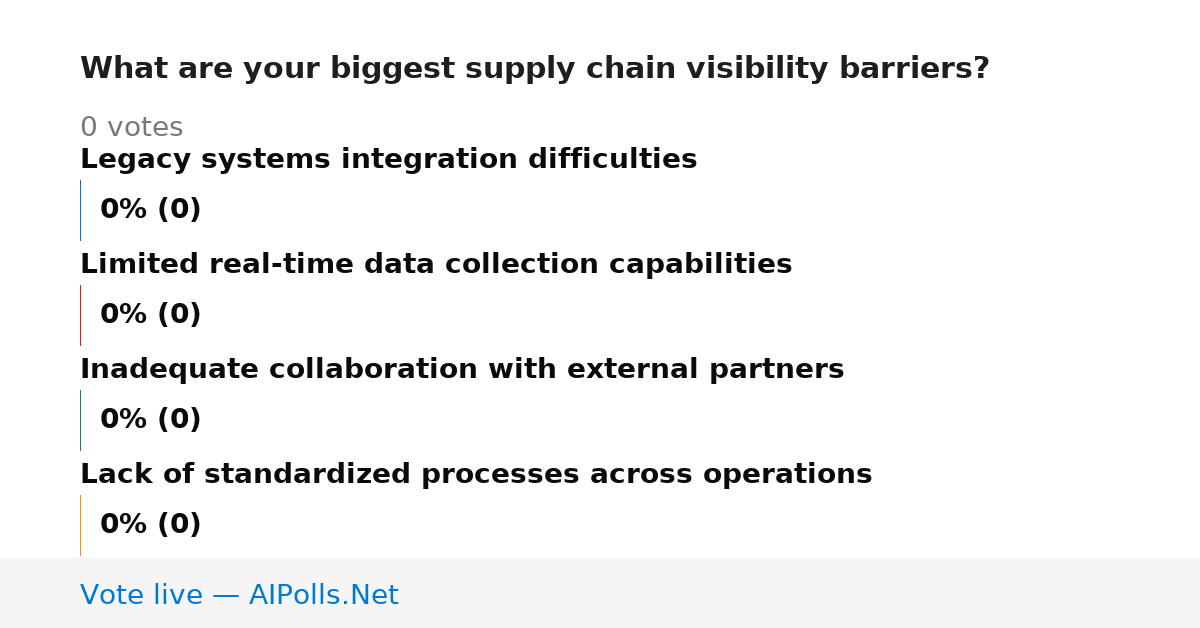 What are your biggest supply chain visibility barriers?

0 votes

Legacy systems integration difficulties

0% (0)

Limited real-time data collection capabilities

0% (0)

Inadequate collaboration with external partners

0% (0)

Lack of standardized processes across operations

0% (0)

Vote live — AIPolls.Net